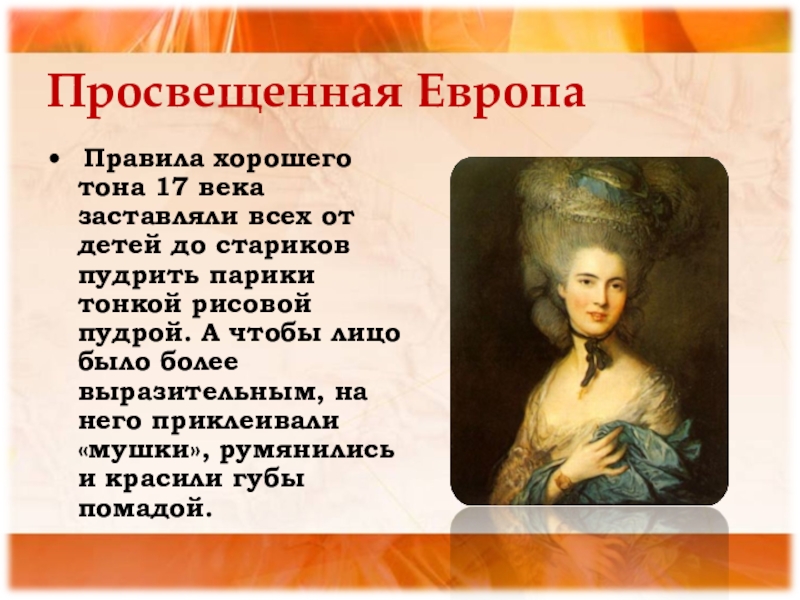 Просвещенная Европа

• Правила хорошего тона 17 века заставляли всех от детей до стариков пудрить парики тонкой рисовой пудрой. А чтобы лицо было более выразительным, на него приклеивали «мушки», румянились и красили губы помадой.